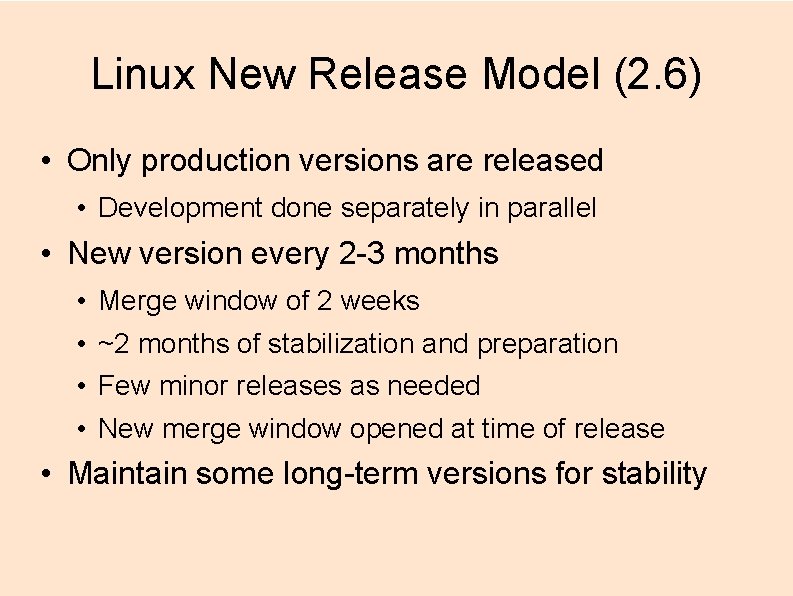 Linux New Release Model (2.6)

• Only production versions are released
  • Development done separately in parallel
• New version every 2-3 months
  • Merge window of 2 weeks
  • ~2 months of stabilization and preparation
  • Few minor releases as needed
  • New merge window opened at time of release
• Maintain some long-term versions for stability